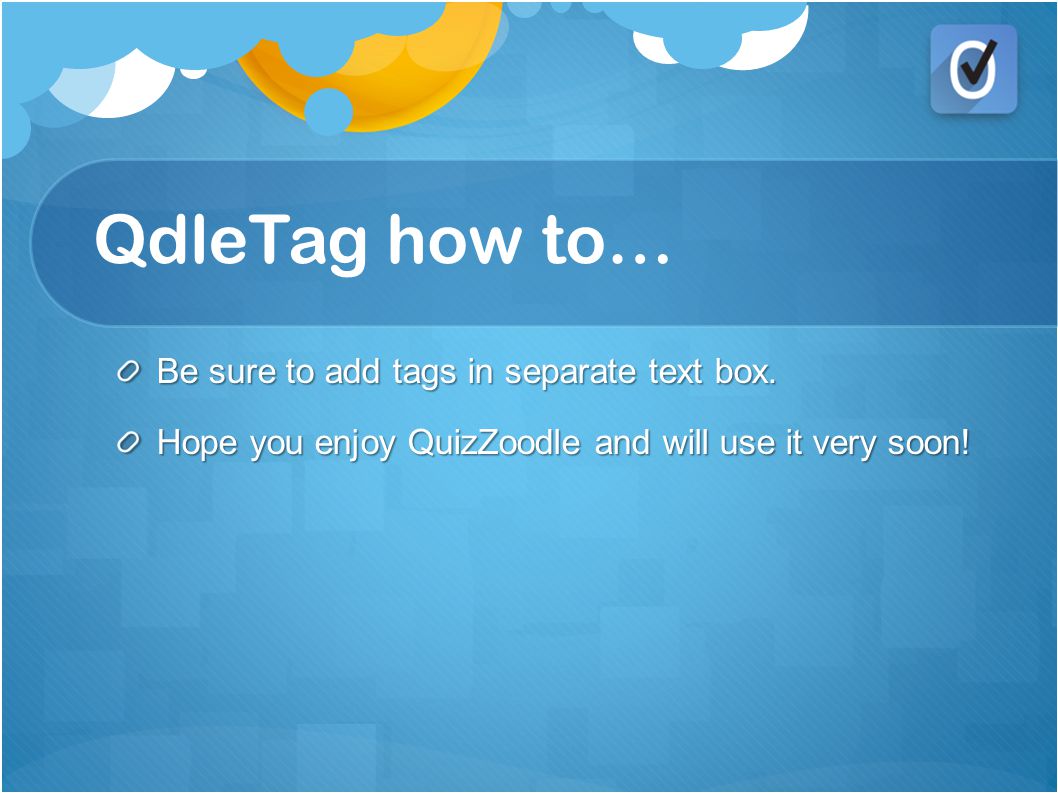 QdleTag how to…

Be sure to add tags in separate text box.

Hope you enjoy QuizZoodle and will use it very soon!